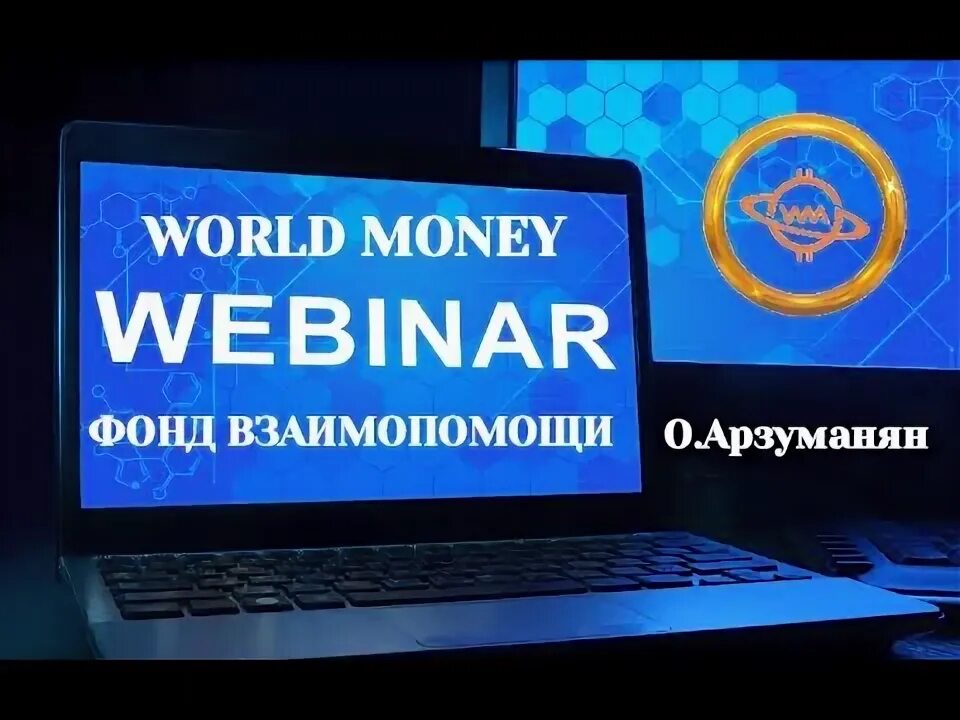 WORLD MONEY
WEBINAR
ФОНД ВЗАИМОПОМОЩИ

WM

О.Арзуманян